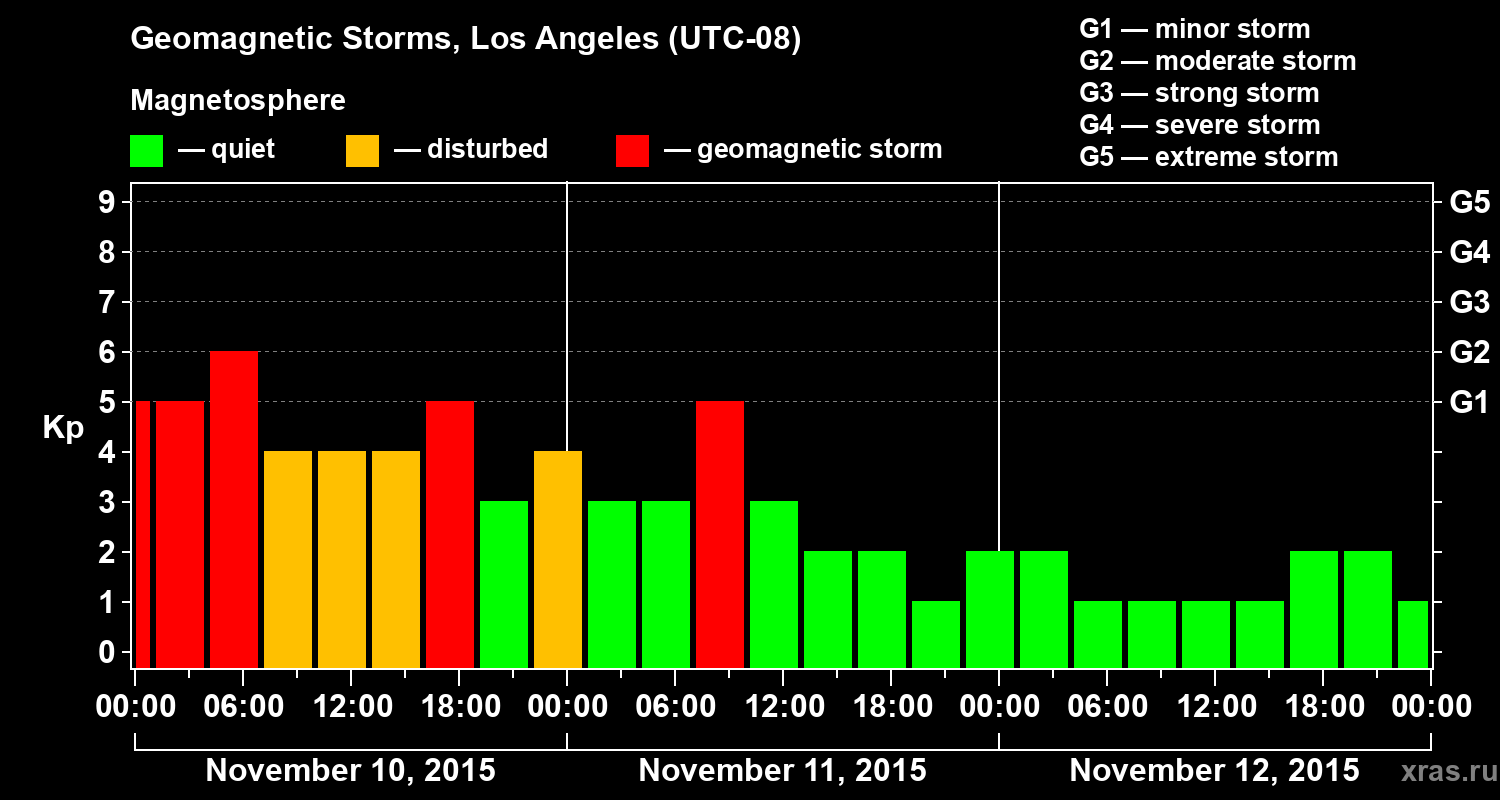 Geomagnetic Storms, Los Angeles (UTC-08)

Magnetosphere

— quiet — disturbed — geomagnetic storm

G1 — minor storm
G2 — moderate storm
G3 — strong storm
G4 — severe storm
G5 — extreme storm

Kp

9
8
7
6
5
4
3
2
1
0

G5
G4
G3
G2
G1

00:00 06:00 12:00 18:00 00:00 06:00 12:00 18:00 00:00 06:00 12:00 18:00 00:00

November 10, 2015
November 11, 2015
November 12, 2015

xras.ru